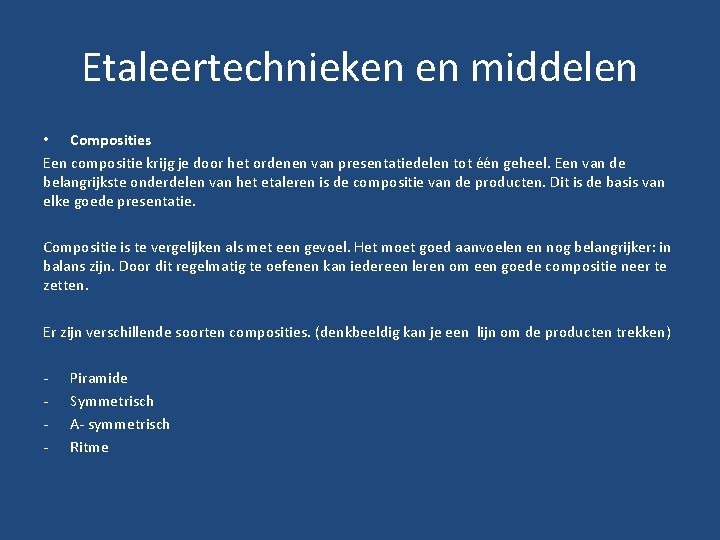 Etaleertechnieken en middelen

• Composities

Een compositie krijg je door het ordenen van presentatiedelen tot één geheel. Een van de belangrijkste onderdelen van het etaleren is de compositie van de producten. Dit is de basis van elke goede presentatie.

Compositie is te vergelijken als met een gevoel. Het moet goed aanvoelen en nog belangrijker: in balans zijn. Door dit regelmatig te oefenen kan iedereen leren om een goede compositie neer te zetten.

Er zijn verschillende soorten composities. (denkbeeldig kan je een lijn om de producten trekken)

- Piramide
- Symmetrisch
- A- symmetrisch
- Ritme